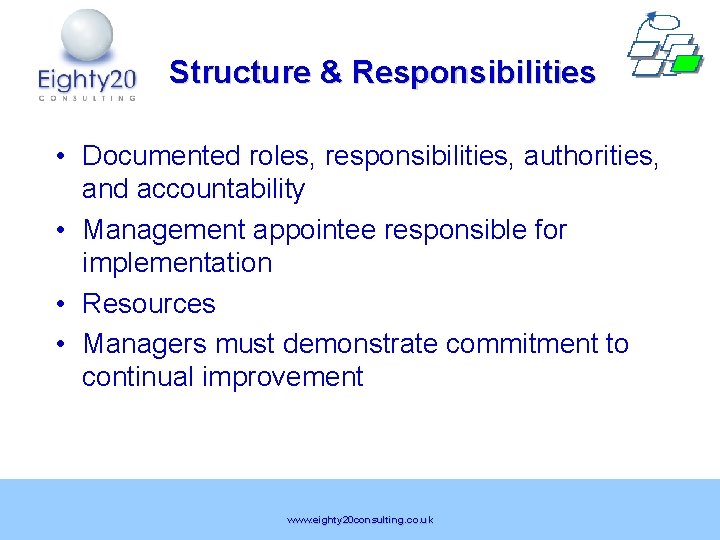 Eighty20
CONSULTING

Structure & Responsibilities

• Documented roles, responsibilities, authorities, and accountability
• Management appointee responsible for implementation
• Resources
• Managers must demonstrate commitment to continual improvement

www.eighty20consulting.co.uk